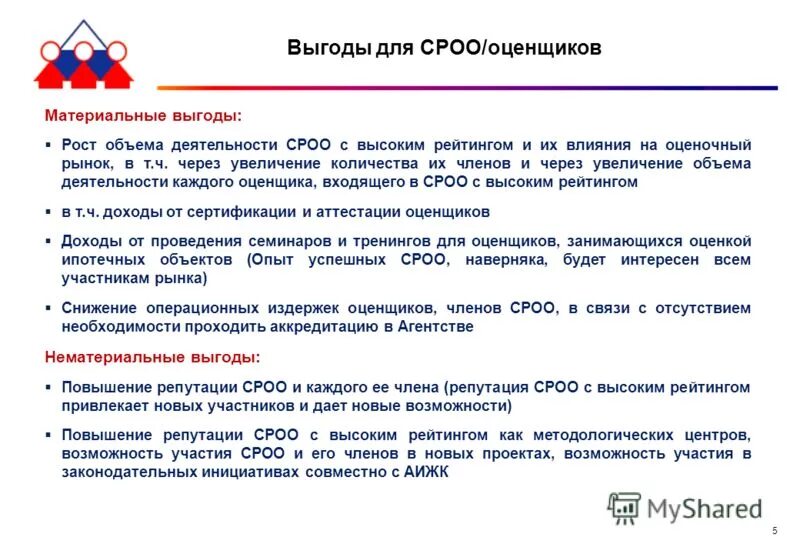 Выгоды для СРОО/оценщиков

Материальные выгоды:

▪ Рост объема деятельности СРОО с высоким рейтингом и их влияния на оценочный рынок, в т.ч. через увеличение количества их членов и через увеличение объема деятельности каждого оценщика, входящего в СРОО с высоким рейтингом

▪ в т.ч. доходы от сертификации и аттестации оценщиков

▪ Доходы от проведения семинаров и тренингов для оценщиков, занимающихся оценкой ипотечных объектов (Опыт успешных СРОО, наверняка, будет интересен всем участникам рынка)

▪ Снижение операционных издержек оценщиков, членов СРОО, в связи с отсутствием необходимости проходить аккредитацию в Агентстве

Нематериальные выгоды:

▪ Повышение репутации СРОО и каждого ее члена (репутация СРОО с высоким рейтингом привлекает новых участников и дает новые возможности)

▪ Повышение репутации СРОО с высоким рейтингом как методологических центров, возможность участия СРОО и его членов в новых проектах, возможность участия в законодательных инициативах совместно с АИЖК

MyShared

5